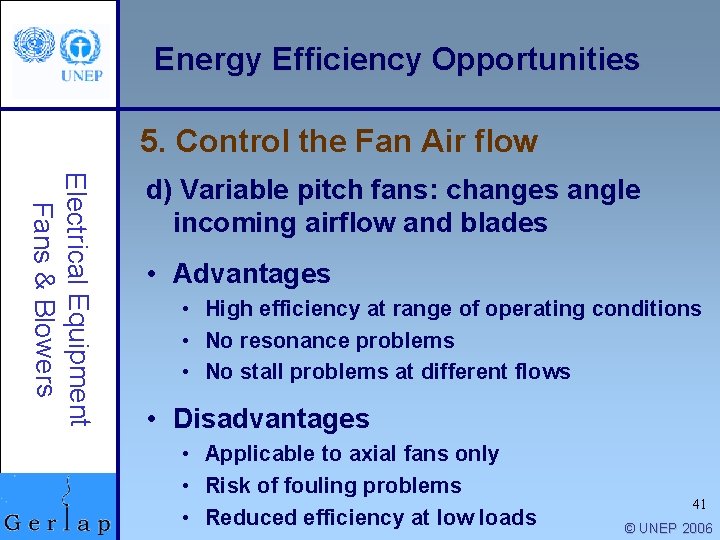 UNEP

Energy Efficiency Opportunities

Electrical Equipment
Fans & Blowers

5. Control the Fan Air flow

d) Variable pitch fans: changes angle incoming airflow and blades

• Advantages
• High efficiency at range of operating conditions
• No resonance problems
• No stall problems at different flows

• Disadvantages
• Applicable to axial fans only
• Risk of fouling problems
• Reduced efficiency at low loads

Gerlap

41

© UNEP 2006